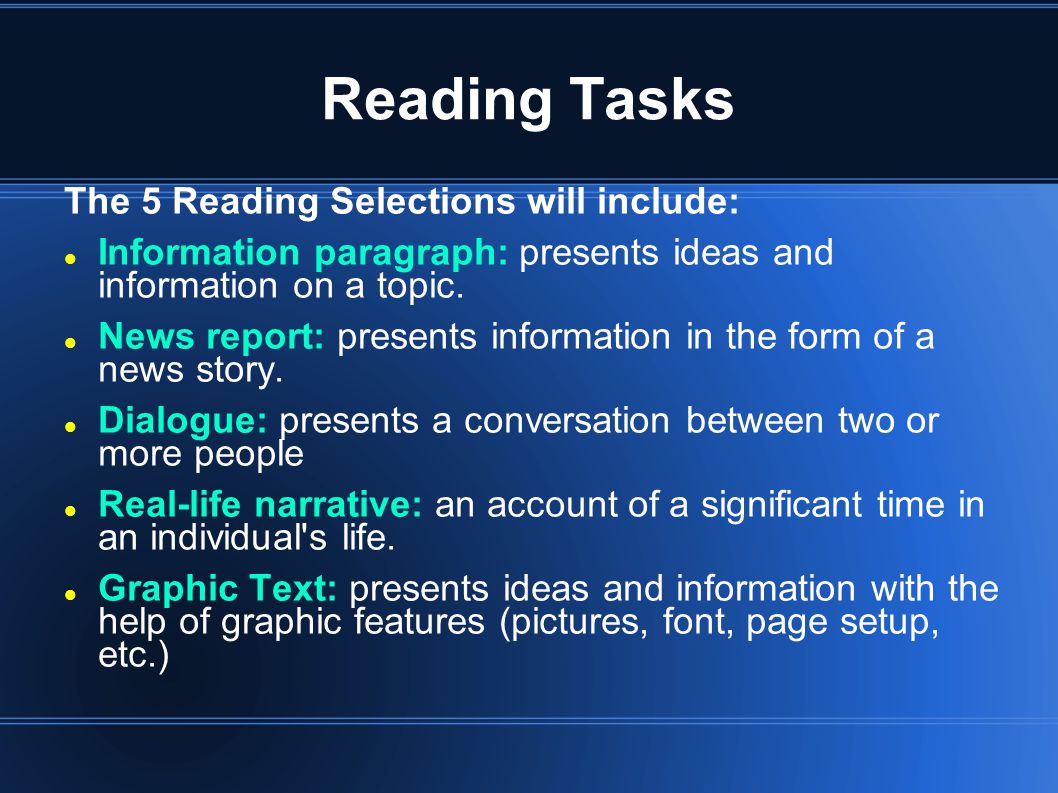 Reading Tasks

The 5 Reading Selections will include:

- Information paragraph: presents ideas and information on a topic.
- News report: presents information in the form of a news story.
- Dialogue: presents a conversation between two or more people
- Real-life narrative: an account of a significant time in an individual's life.
- Graphic Text: presents ideas and information with the help of graphic features (pictures, font, page setup, etc.)